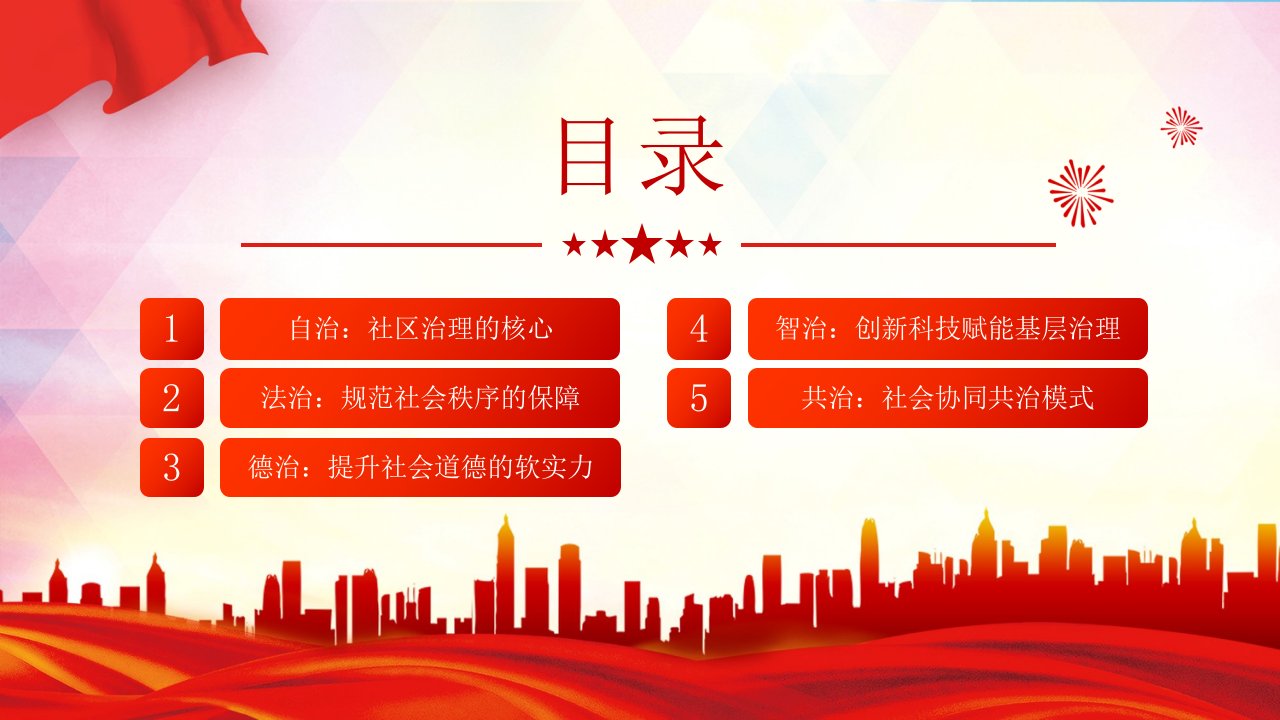 目录

1 自治：社区治理的核心

2 法治：规范社会秩序的保障

3 德治：提升社会道德的软实力

4 智治：创新科技赋能基层治理

5 共治：社会协同共治模式